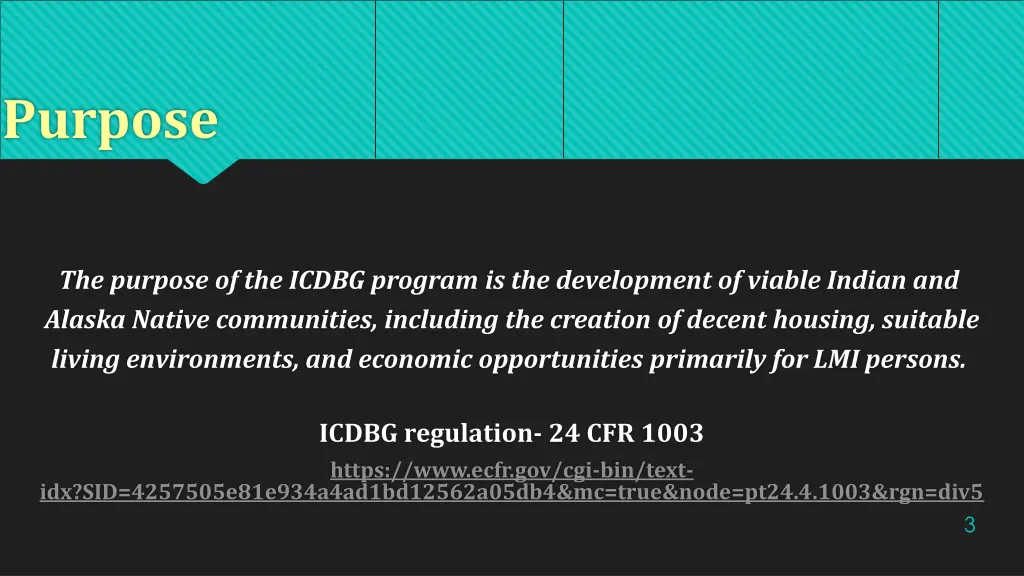 Purpose

The purpose of the ICDBG program is the development of viable Indian and Alaska Native communities, including the creation of decent housing, suitable living environments, and economic opportunities primarily for LMI persons.

ICDBG regulation- 24 CFR 1003

https://www.ecfr.gov/cgi-bin/text-idx?SID=4257505e81e934a4ad1bd12562a05db4&mc=true&node=pt24.4.1003&rgn=div5

3